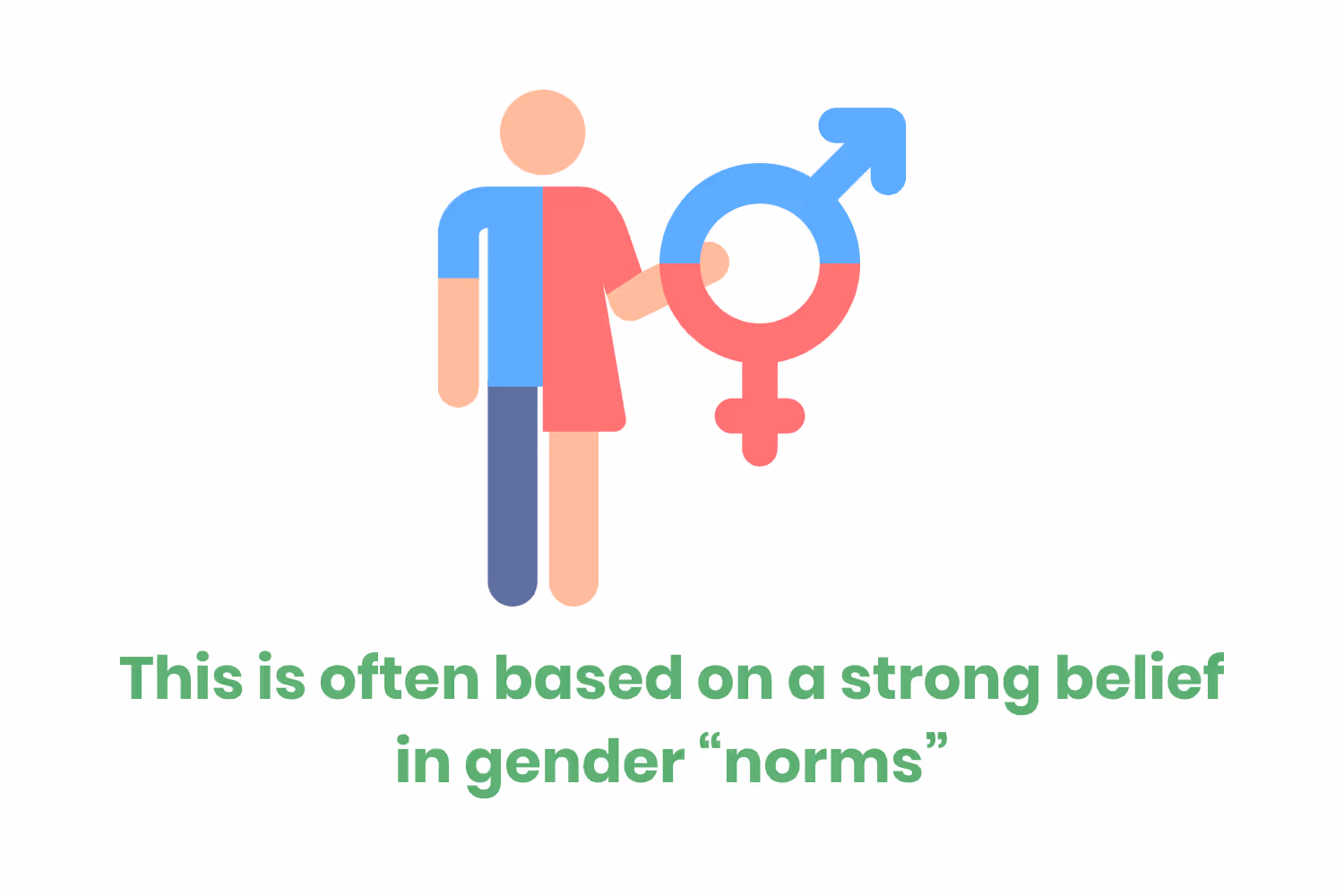 This is often based on a strong belief in gender “norms”